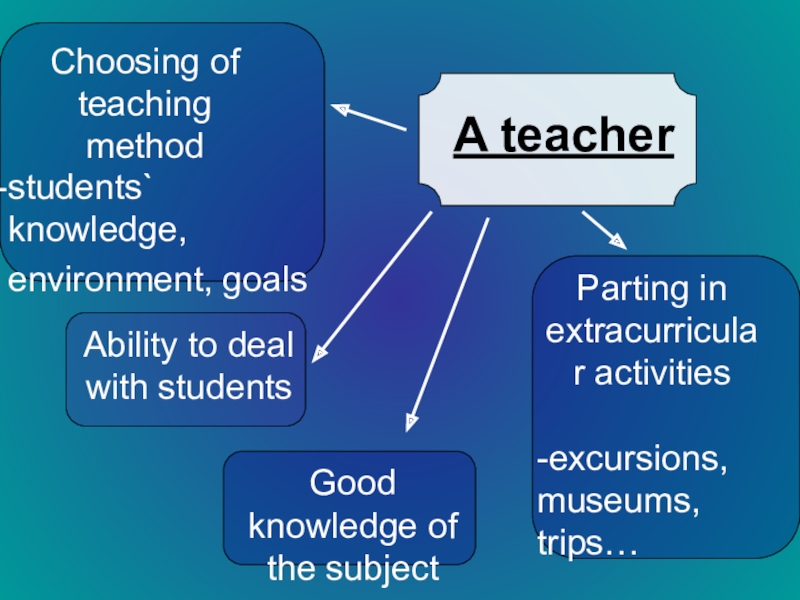 A teacher

Choosing of teaching method
-students` knowledge, environment, goals

Ability to deal with students

Good knowledge of the subject

Parting in extracurricular activities

-excursions, museums, trips…